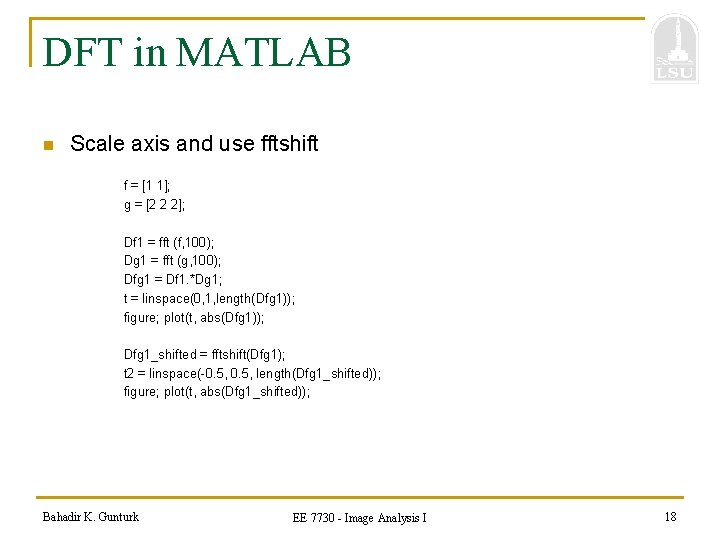 DFT in MATLAB

LSU

Scale axis and use fftshift

f = [1 1];
g = [2 2 2];

Df1 = fft (f,100);
Dg1 = fft (g,100);
Dfg1 = Df1.*Dg1;
t = linspace(0,1,length(Dfg1));
figure; plot(t, abs(Dfg1));

Dfg1_shifted = fftshift(Dfg1);
t2 = linspace(-0.5, 0.5, length(Dfg1_shifted));
figure; plot(t, abs(Dfg1_shifted));

Bahadir K. Gunturk

EE 7730 - Image Analysis I

18